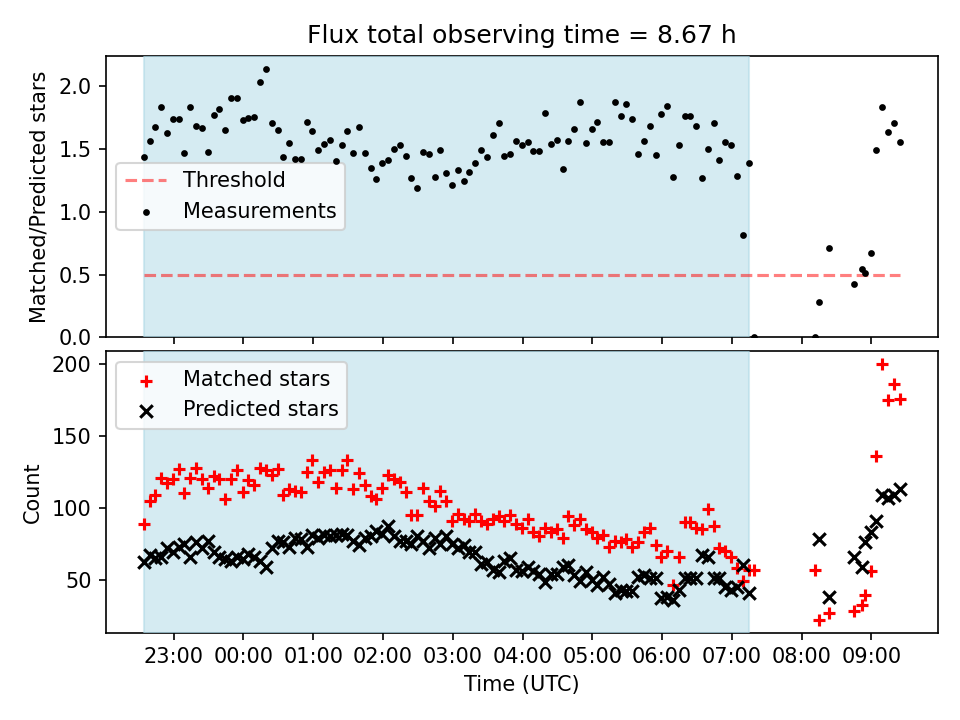 Flux total observing time = 8.67 h

Matched/Predicted stars

2.0
1.5
1.0
0.5
0.0

Threshold
Measurements

Count

200
150
100
50

Matched stars
Predicted stars

23:00 00:00 01:00 02:00 03:00 04:00 05:00 06:00 07:00 08:00 09:00

Time (UTC)